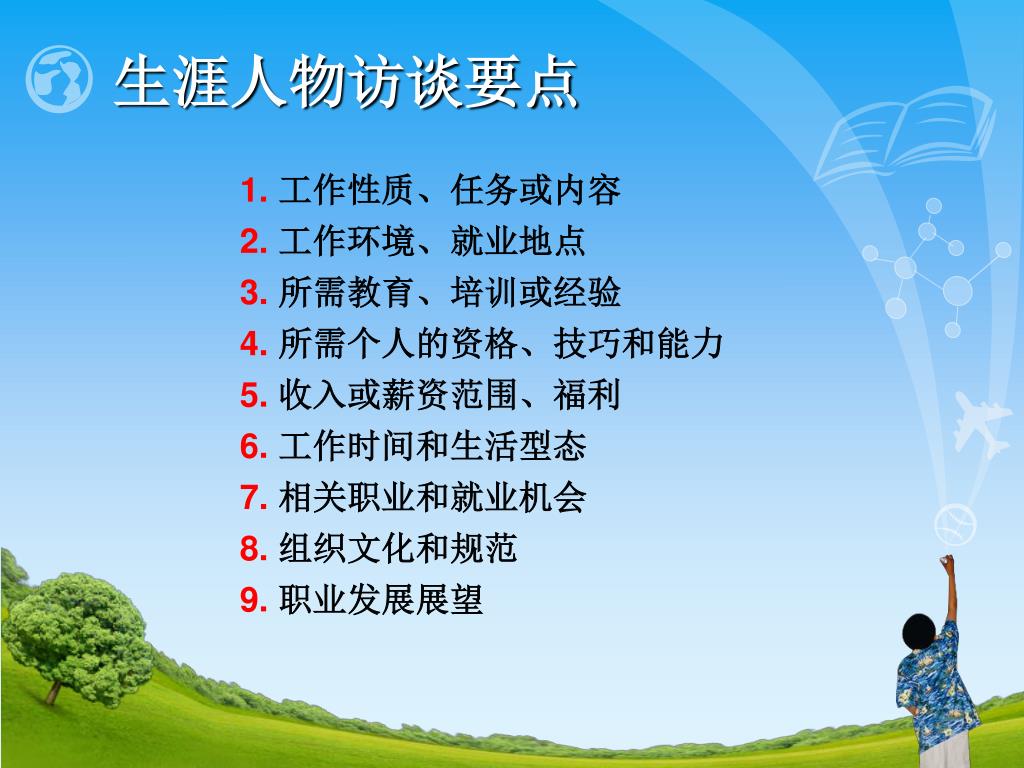 生涯人物访谈要点

1. 工作性质、任务或内容
2. 工作环境、就业地点
3. 所需教育、培训或经验
4. 所需个人的资格、技巧和能力
5. 收入或薪资范围、福利
6. 工作时间和生活型态
7. 相关职业和就业机会
8. 组织文化和规范
9. 职业发展展望